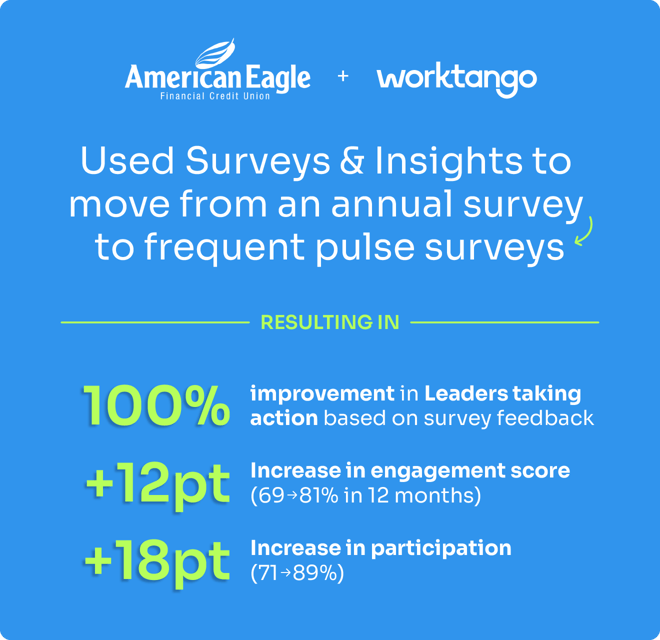 American Eagle
Financial Credit Union
+
worktango

Used Surveys & Insights to move from an annual survey to frequent pulse surveys

RESULTING IN

100% improvement in Leaders taking action based on survey feedback

+12pt Increase in engagement score (69→81% in 12 months)

+18pt Increase in participation (71→89%)